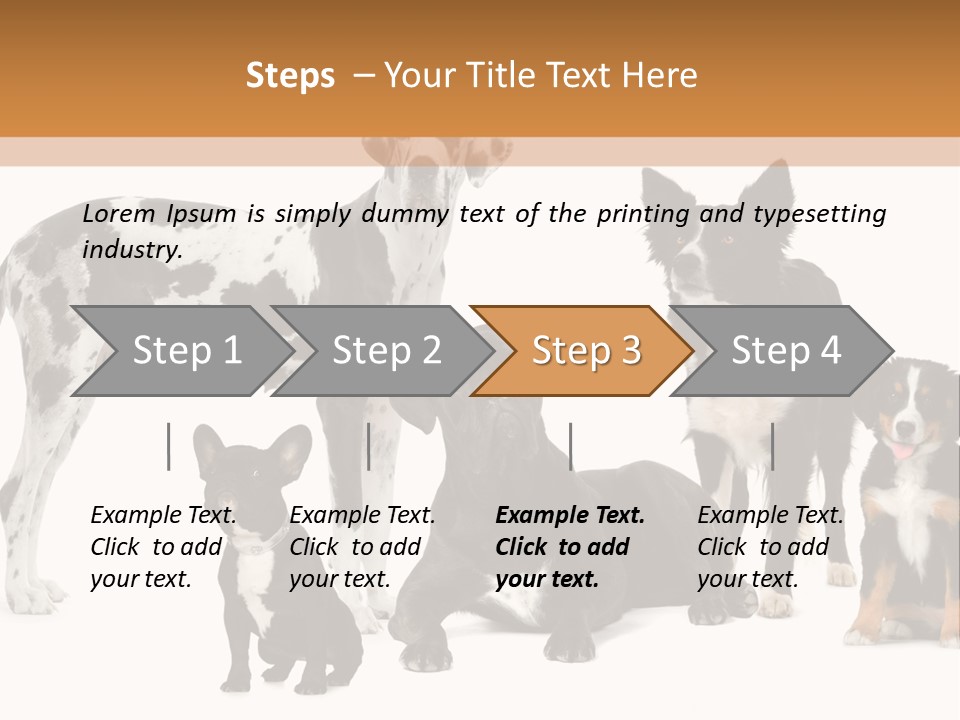 Steps – Your Title Text Here

Lorem Ipsum is simply dummy text of the printing and typesetting industry.

Step 1

Step 2

Step 3

Step 4

Example Text. Click to add your text.

Example Text. Click to add your text.

Example Text. Click to add your text.

Example Text. Click to add your text.